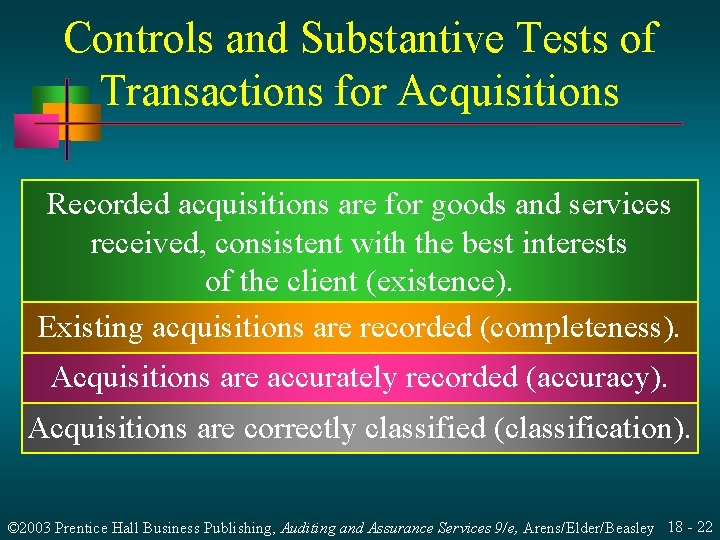 Controls and Substantive Tests of Transactions for Acquisitions

Recorded acquisitions are for goods and services received, consistent with the best interests of the client (existence).

Existing acquisitions are recorded (completeness).

Acquisitions are accurately recorded (accuracy).

Acquisitions are correctly classified (classification).

©2003 Prentice Hall Business Publishing, Auditing and Assurance Services 9/e, Arens/Elder/Beasley 18 - 22